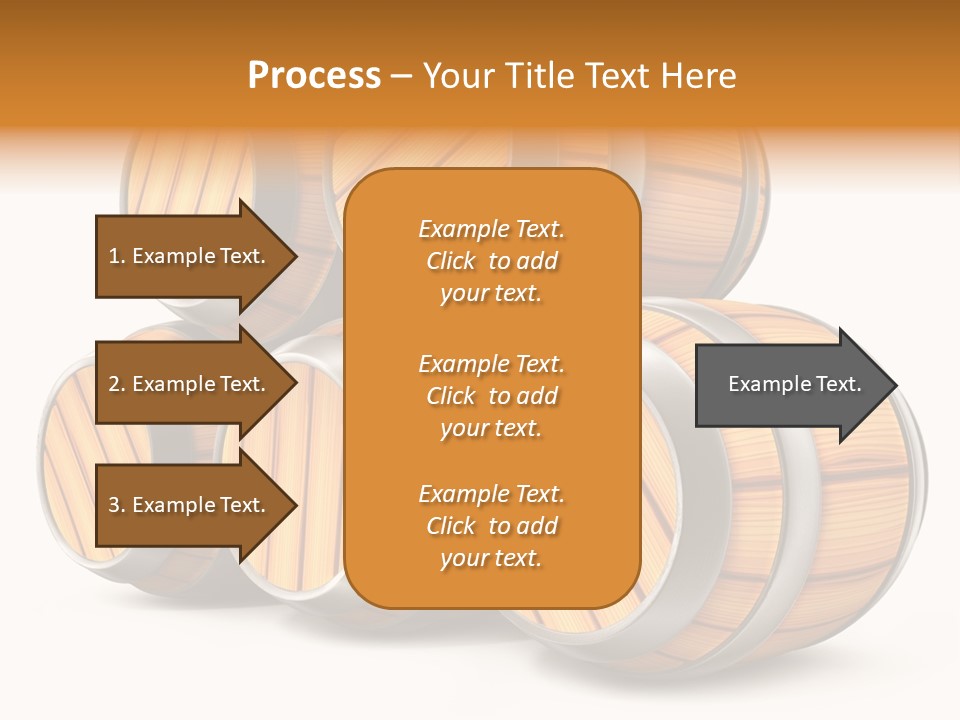 Process – Your Title Text Here

1. Example Text.

2. Example Text.

3. Example Text.

Example Text. Click to add your text.

Example Text. Click to add your text.

Example Text. Click to add your text.

Example Text.